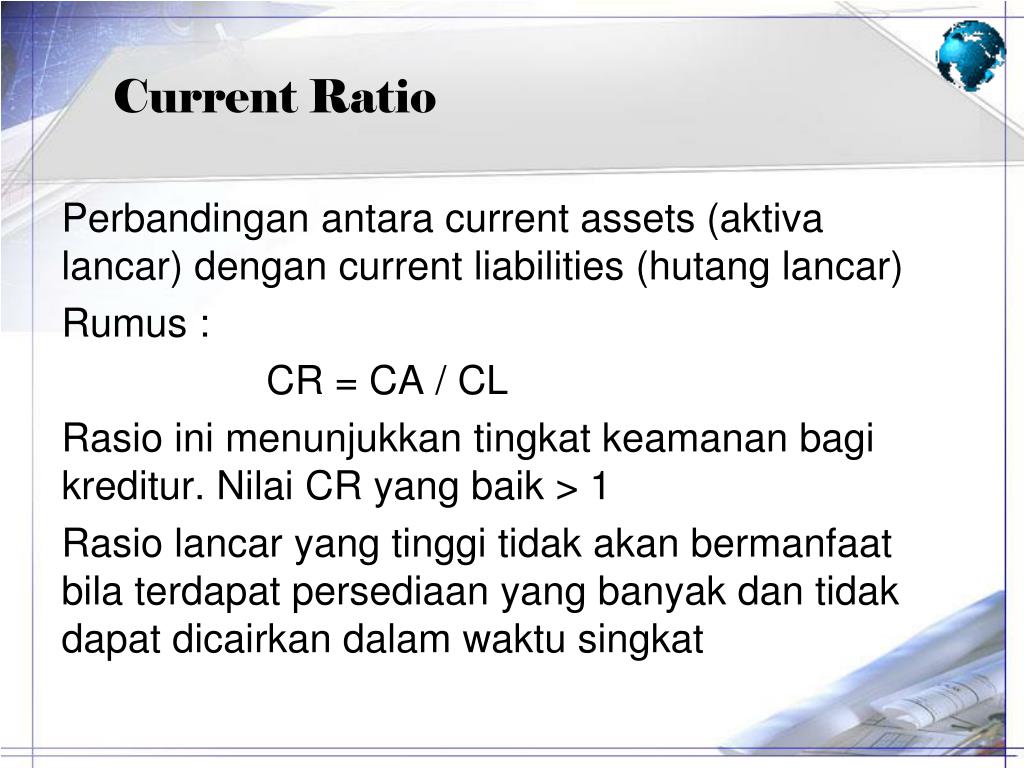 Current Ratio

Perbandingan antara current assets (aktiva lancar) dengan current liabilities (hutang lancar)

Rumus :

CR = CA / CL

Rasio ini menunjukkan tingkat keamanan bagi kreditur. Nilai CR yang baik > 1

Rasio lancar yang tinggi tidak akan bermanfaat bila terdapat persediaan yang banyak dan tidak dapat dicairkan dalam waktu singkat